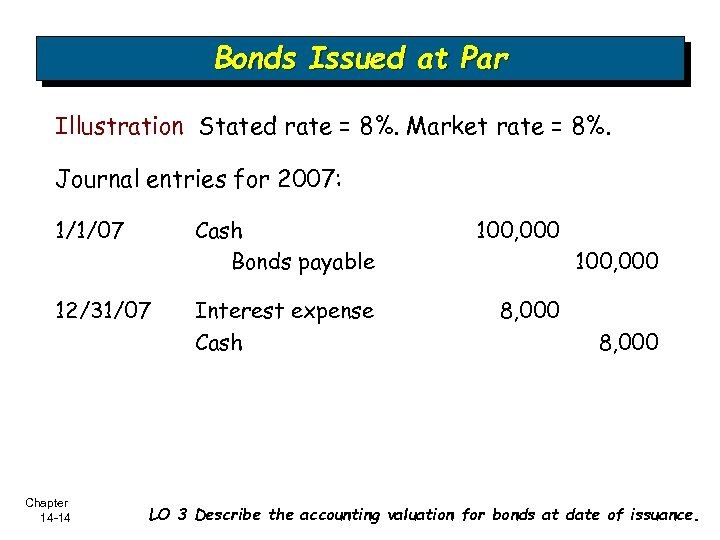 Bonds Issued at Par

Illustration Stated rate = 8%. Market rate = 8%.

Journal entries for 2007:

| | | | |
|---|---|---|---|
| 1/1/07 | Cash | 100,000 | |
| | Bonds payable | | 100,000 |
| 12/31/07 | Interest expense | 8,000 | |
| | Cash | | 8,000 |

Chapter 14-14

LO 3 Describe the accounting valuation for bonds at date of issuance.